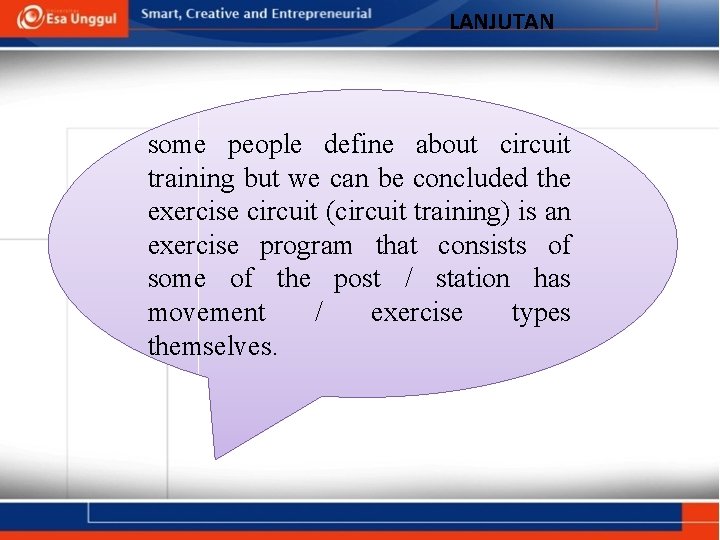 Esa Unggul

Smart, Creative and Entrepreneurial

LANJUTAN

some people define about circuit training but we can be concluded the exercise circuit (circuit training) is an exercise program that consists of some of the post / station has movement / exercise types themselves.